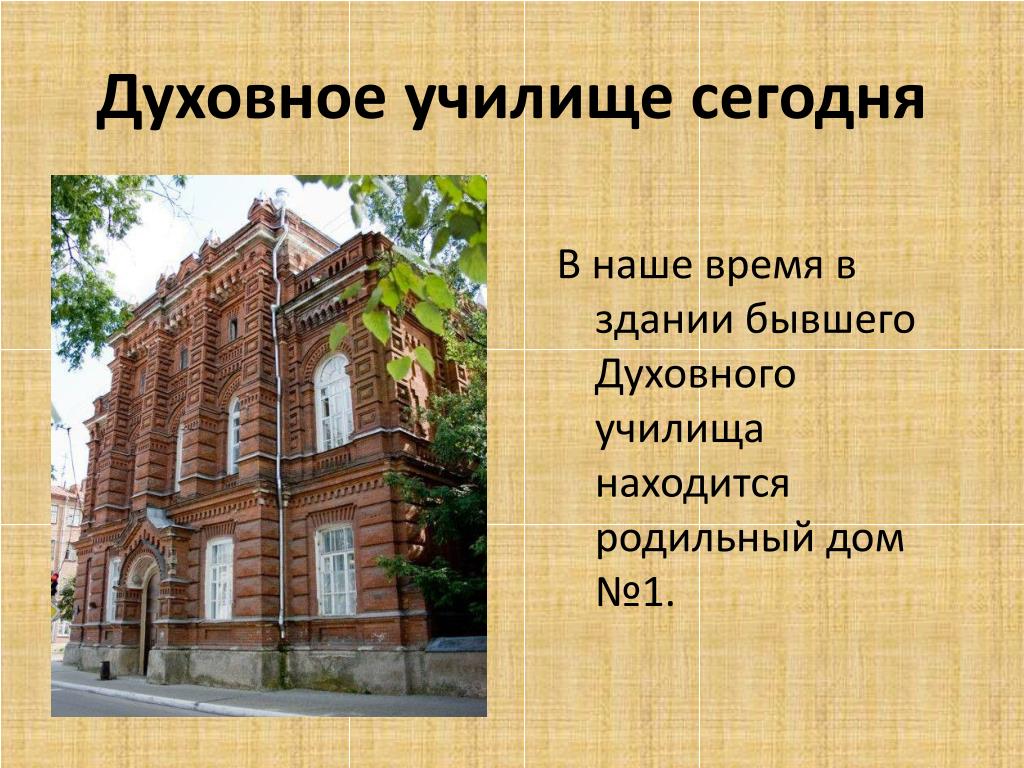 Духовное училище сегодня

В наше время в здании бывшего Духовного училища находится родильный дом №1.